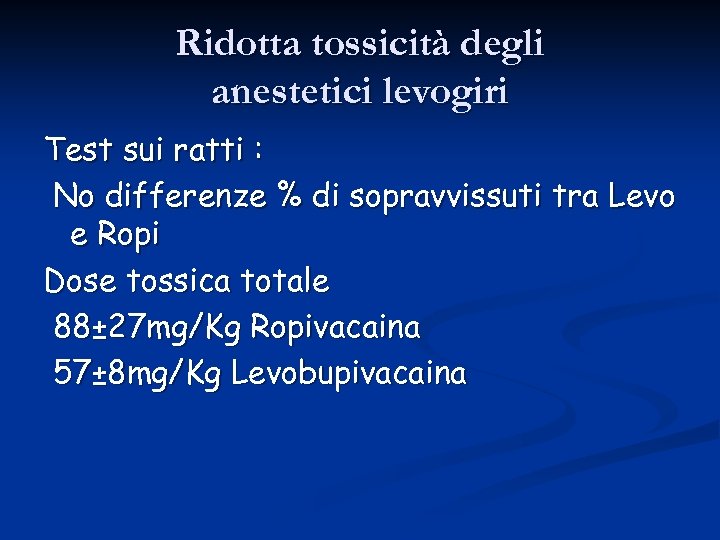 Ridotta tossicità degli anestetici levogiri

Test sui ratti :

No differenze % di sopravvissuti tra Levo e Ropi

Dose tossica totale

88±27mg/Kg Ropivacaina

57±8mg/Kg Levobupivacaina